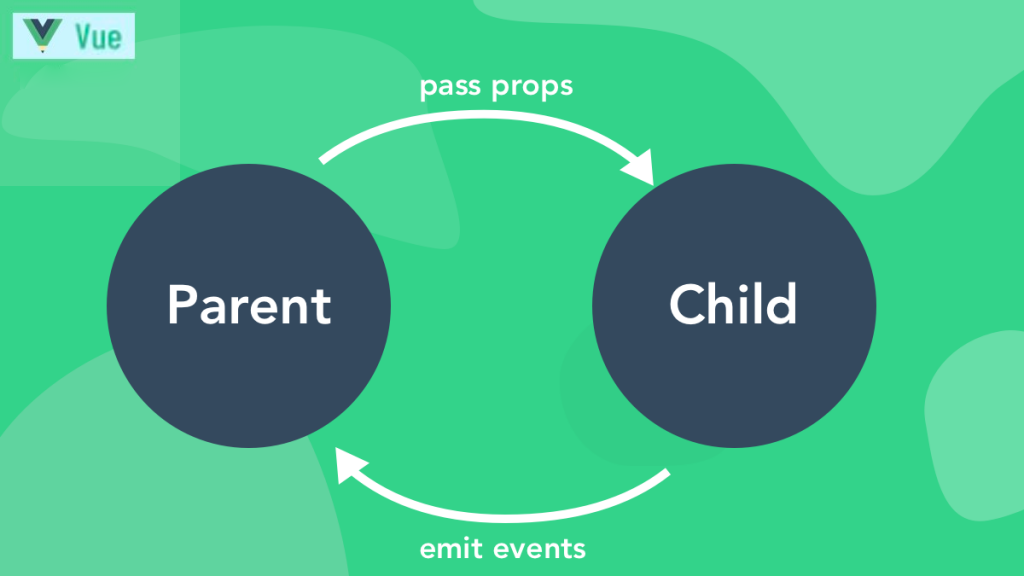 Vue

pass props

Parent

Child

emit events